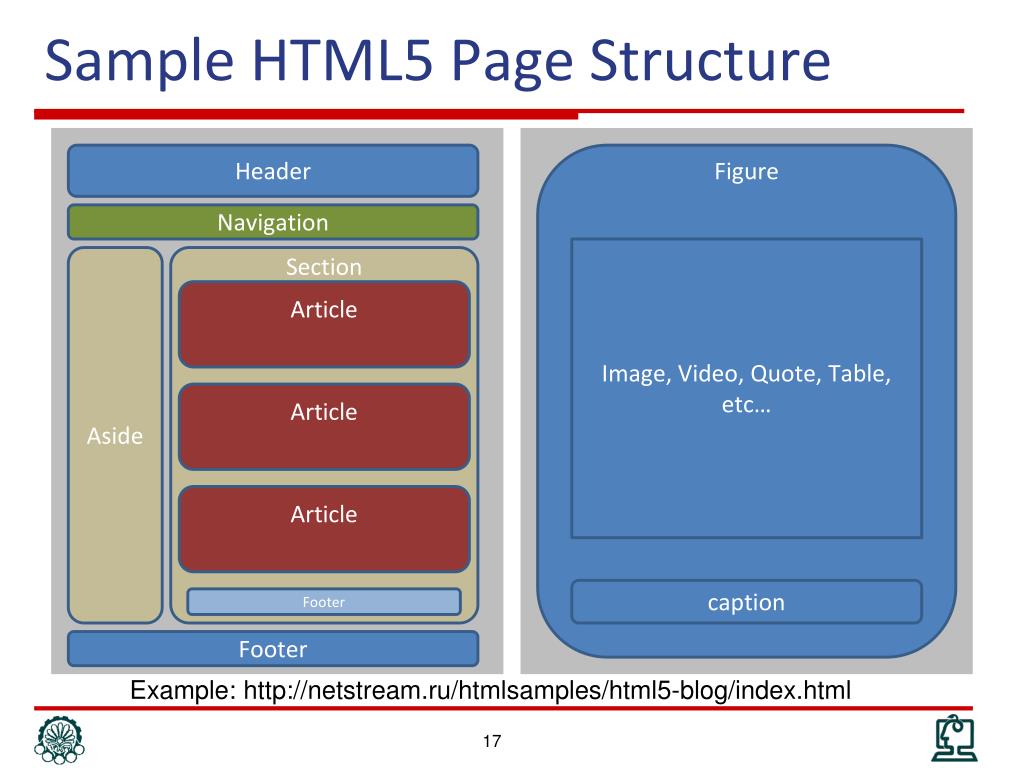 Sample HTML5 Page Structure

Header

Navigation

Aside

Section

Article

Article

Article

Footer

Footer

Figure

Image, Video, Quote, Table, etc…

caption

Example: http://netstream.ru/htmlsamples/html5-blog/index.html

17